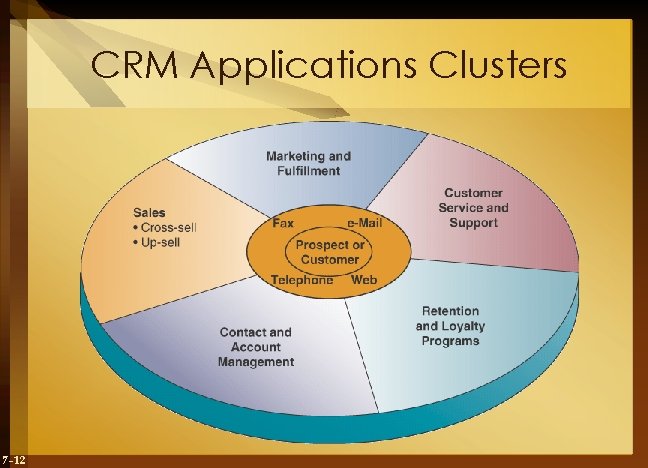 CRM Applications Clusters

Marketing and Fulfillment

Sales
• Cross-sell
• Up-sell

Customer Service and Support

Fax

e-Mail

Prospect or Customer

Telephone

Web

Contact and Account Management

Retention and Loyalty Programs

7-12